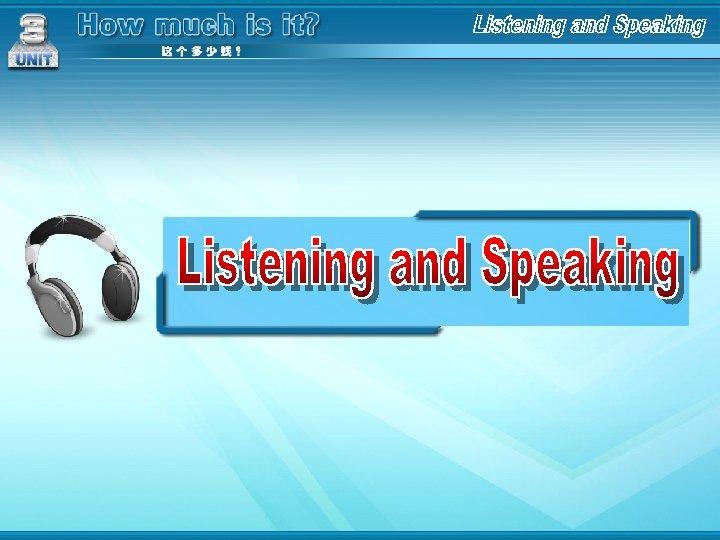 3
UNIT

How much is it?

这个多少钱？

Listening and Speaking

Listening and Speaking